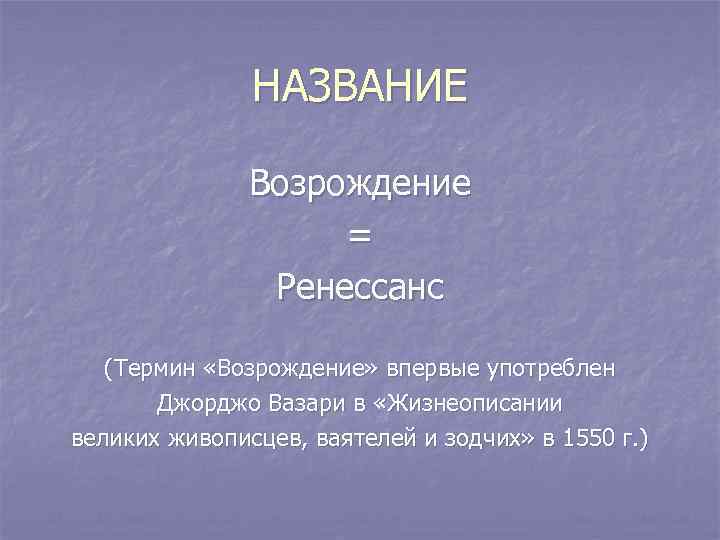 НАЗВАНИЕ

Возрождение
=
Ренессанс

(Термин «Возрождение» впервые употреблен Джорджо Вазари в «Жизнеописании великих живописцев, ваятелей и зодчих» в 1550 г.)